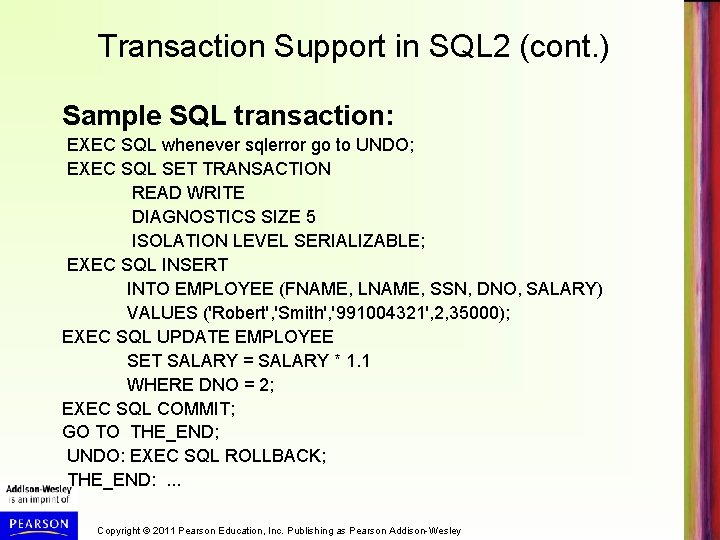 Transaction Support in SQL2 (cont.)

Sample SQL transaction:
EXEC SQL whenever sqlerror go to UNDO;
EXEC SQL SET TRANSACTION
READ WRITE
DIAGNOSTICS SIZE 5
ISOLATION LEVEL SERIALIZABLE;
EXEC SQL INSERT
INTO EMPLOYEE (FNAME, LNAME, SSN, DNO, SALARY)
VALUES ('Robert','Smith','991004321',2,35000);
EXEC SQL UPDATE EMPLOYEE
SET SALARY = SALARY * 1.1
WHERE DNO = 2;
EXEC SQL COMMIT;
GO TO THE_END;
UNDO: EXEC SQL ROLLBACK;
THE_END: ...

Addison-Wesley
is an imprint of
PEARSON

Copyright © 2011 Pearson Education, Inc. Publishing as Pearson Addison-Wesley